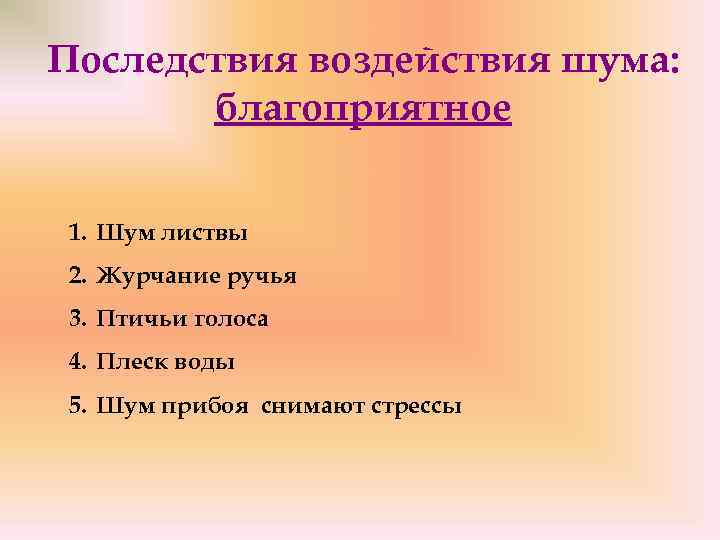 Последствия воздействия шума: благоприятное

1. Шум листвы
2. Журчание ручья
3. Птичьи голоса
4. Плеск воды
5. Шум прибоя снимают стрессы